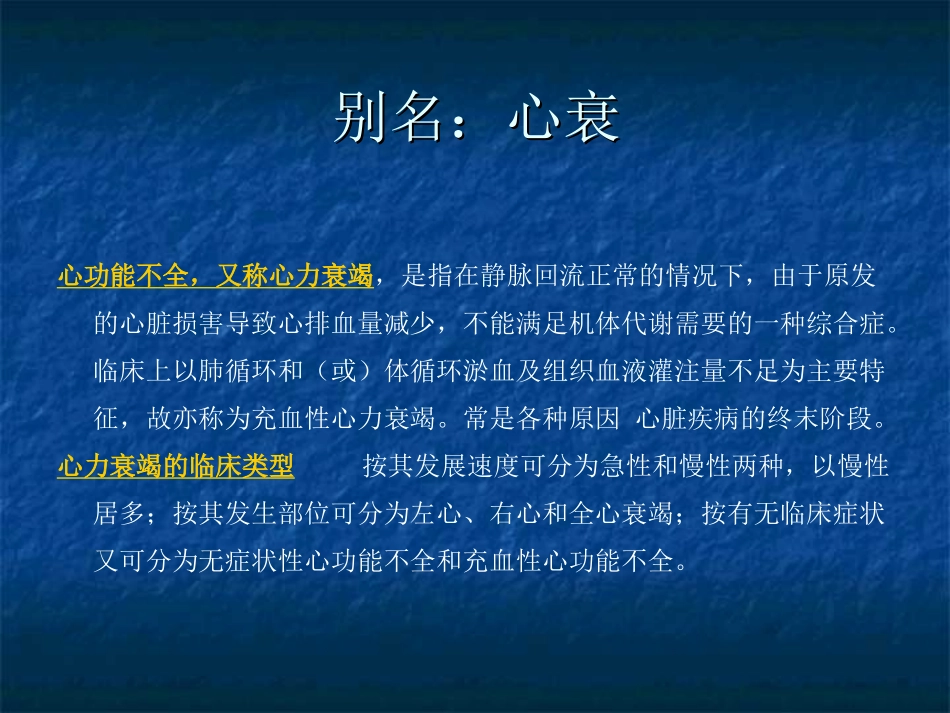 别名：心衰

心功能不全，又称心力衰竭，是指在静脉回流正常的情况下，由于原发的心脏损害导致心排血量减少，不能满足机体代谢需要的一种综合症。临床上以肺循环和（或）体循环淤血及组织血液灌注量不足为主要特征，故亦称为充血性心力衰竭。常是各种原因 心脏疾病的终末阶段。

心力衰竭的临床类型 按其发展速度可分为急性和慢性两种，以慢性居多；按其发生部位可分为左心、右心和全心衰竭；按有无临床症状又可分为无症状性心功能不全和充血性心功能不全。